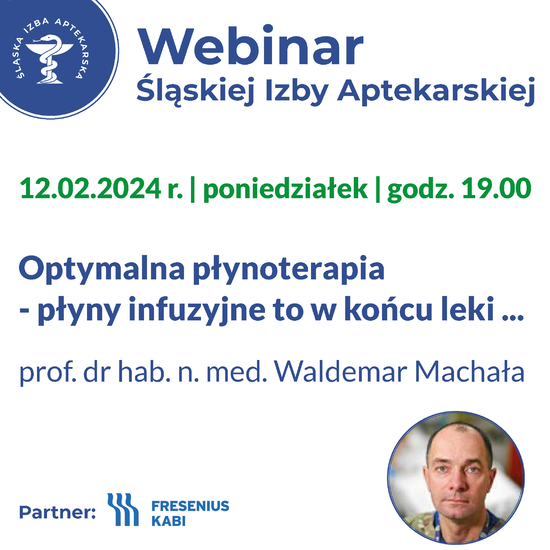 ŚLĄSKA IZBA APTEKARSKA

Webinar
Śląskiej Izby Aptekarskiej

12.02.2024 r. | poniedziałek | godz. 19.00

Optymalna płynoterapia
- płyny infuzyjne to w końcu leki ...

prof. dr hab. n. med. Waldemar Machała

Partner: FRESENIUS KABI